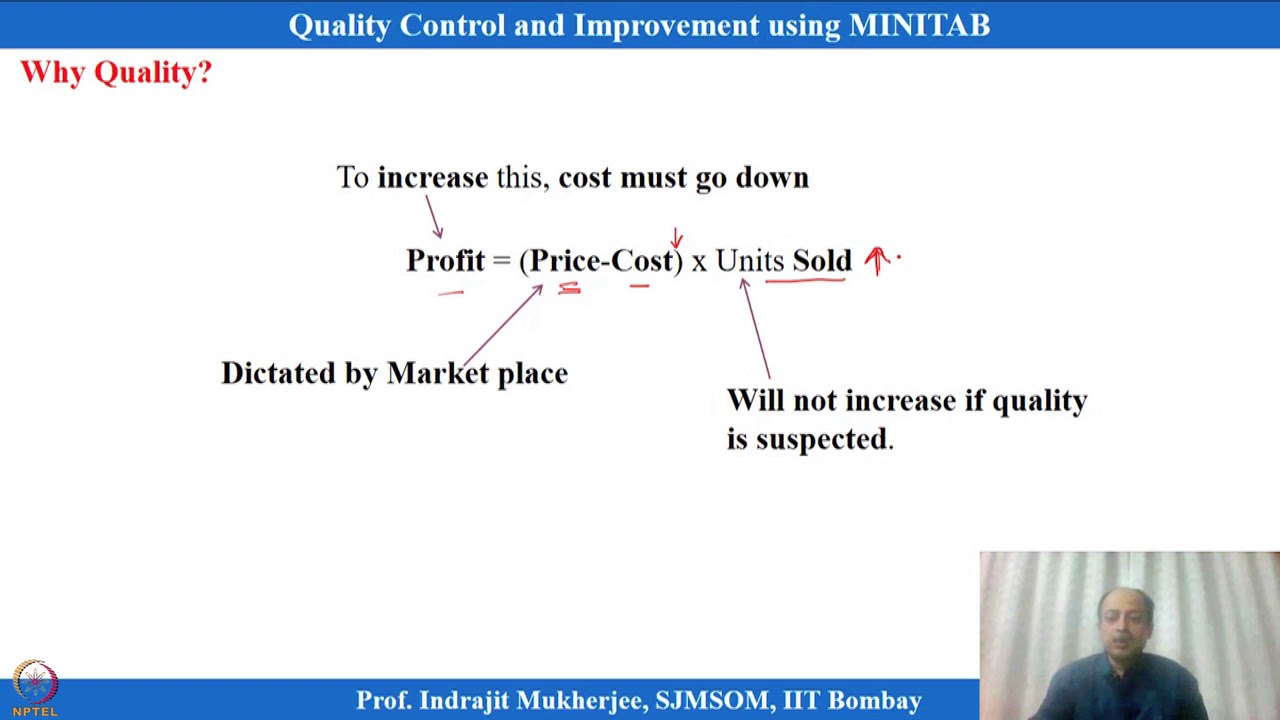 Quality Control and Improvement using MINITAB

Why Quality?

To increase this, cost must go down

Profit = (Price-Cost) x Units Sold

Dictated by Market place

Will not increase if quality is suspected.

NPTEL

Prof. Indrajit Mukherjee, SJMSOM, IIT Bombay